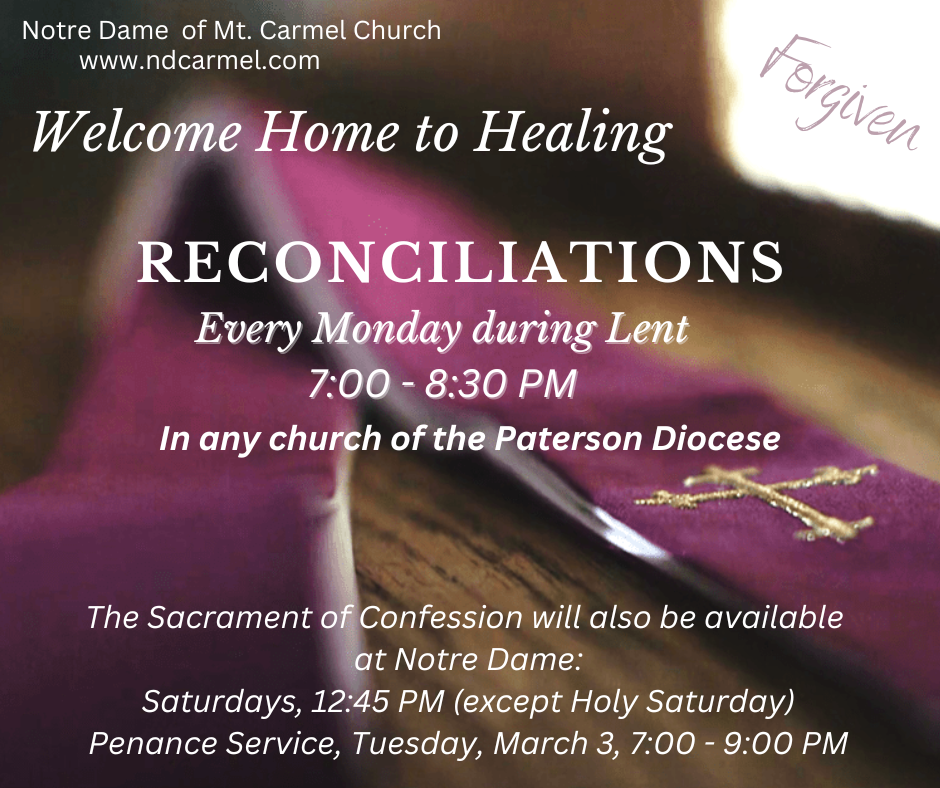 Notre Dame of Mt. Carmel Church
www.ndcarmel.com

Forgiven

Welcome Home to Healing

RECONCILIATIONS

Every Monday during Lent
7:00 - 8:30 PM
In any church of the Paterson Diocese

The Sacrament of Confession will also be available at Notre Dame:
Saturdays, 12:45 PM (except Holy Saturday)
Penance Service, Tuesday, March 3, 7:00 - 9:00 PM